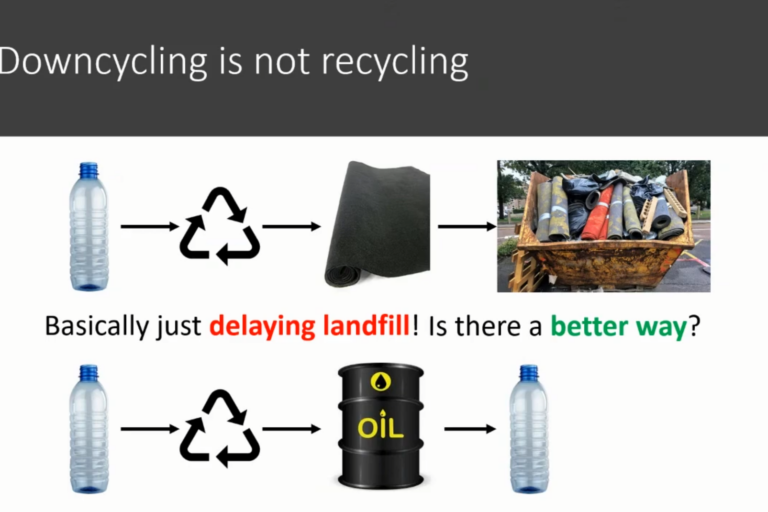 Downcycling is not recycling

Basically just delaying landfill! Is there a better way?

OIL